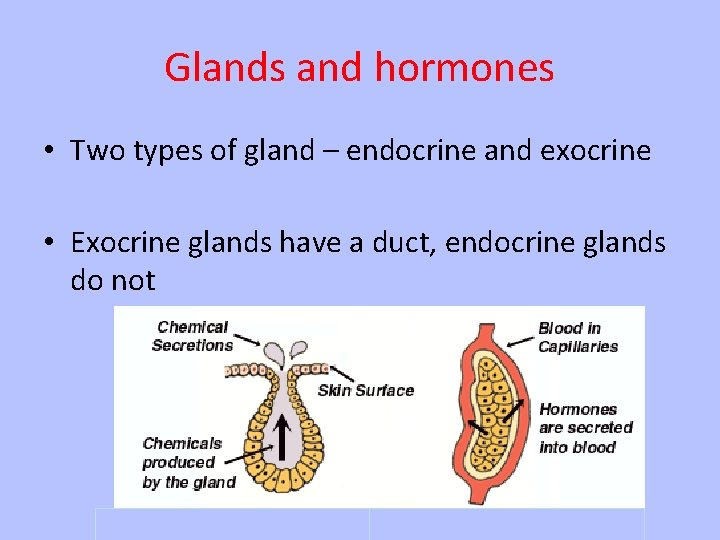 Glands and hormones

• Two types of gland – endocrine and exocrine

• Exocrine glands have a duct, endocrine glands do not

Chemical Secretions

Skin Surface

Chemicals produced by the gland

Blood in Capillaries

Hormones are secreted into blood